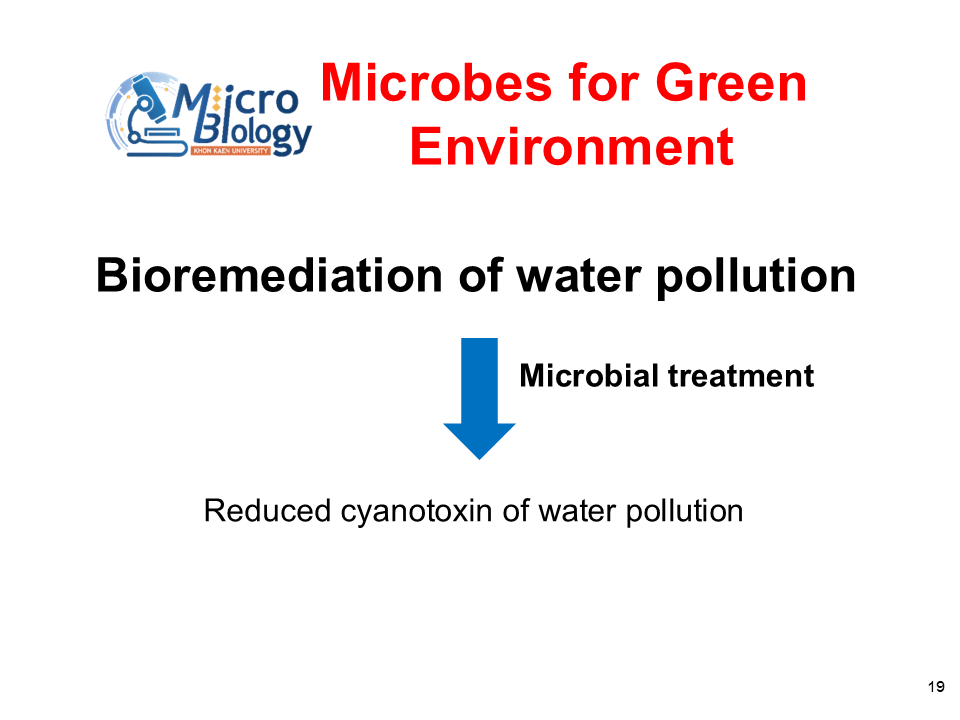 Micro Biology
KHON KAEN UNIVERSITY

Microbes for Green Environment

Bioremediation of water pollution

Microbial treatment

Reduced cyanotoxin of water pollution

19